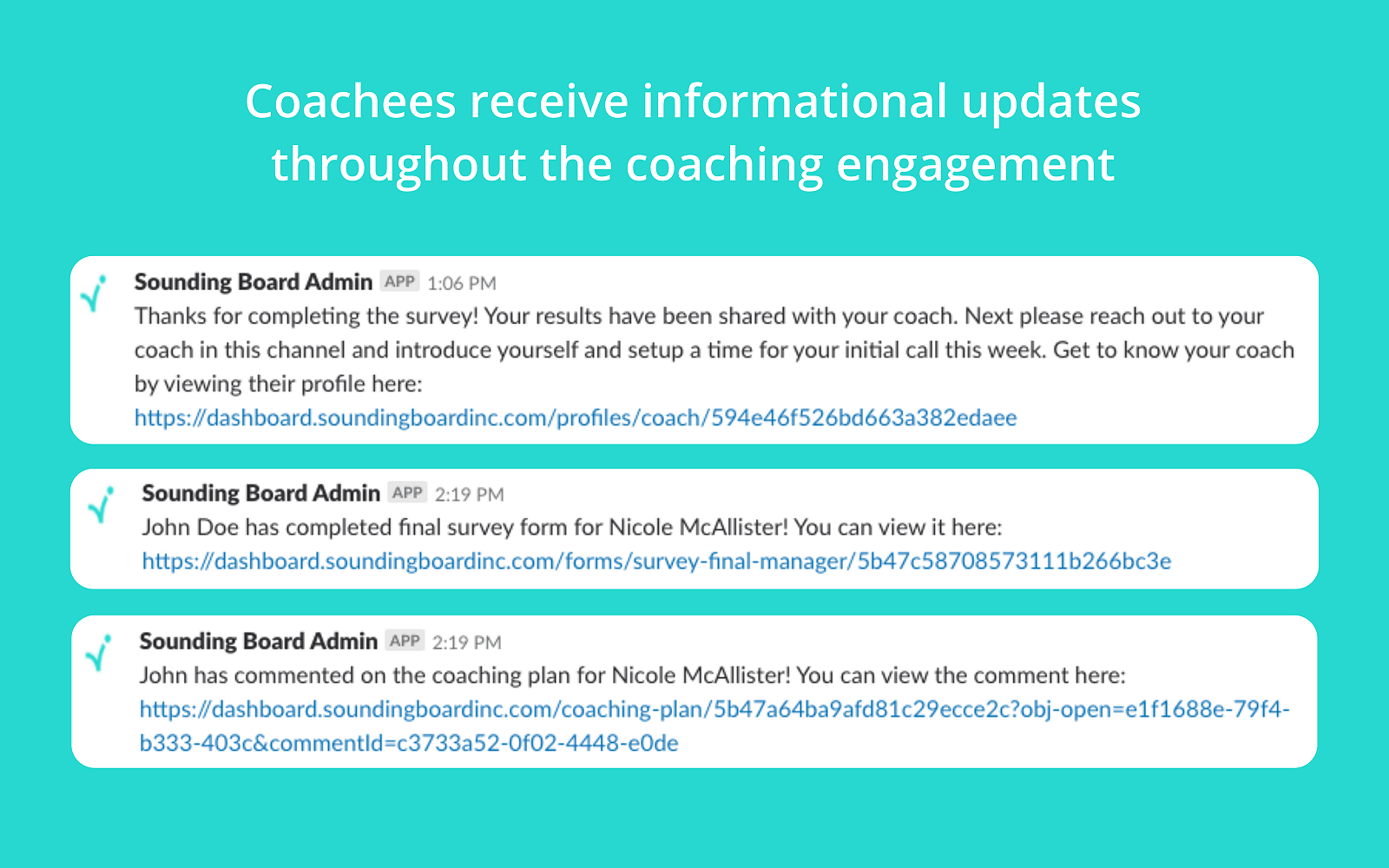 Coachees receive informational updates throughout the coaching engagement

Sounding Board Admin APP 1:06 PM
Thanks for completing the survey! Your results have been shared with your coach. Next please reach out to your coach in this channel and introduce yourself and setup a time for your initial call this week. Get to know your coach by viewing their profile here:
https://dashboard.soundingboardinc.com/profiles/coach/594e46f526bd663a382edaee

Sounding Board Admin APP 2:19 PM
John Doe has completed final survey form for Nicole McAllister! You can view it here:
https://dashboard.soundingboardinc.com/forms/survey-final-manager/5b47c58708573111b266bc3e

Sounding Board Admin APP 2:19 PM
John has commented on the coaching plan for Nicole McAllister! You can view the comment here:
https://dashboard.soundingboardinc.com/coaching-plan/5b47a64ba9afd81c29ecce2c?obj-open=e1f1688e-79f4-b333-403c&commentId=c3733a52-0f02-4448-e0de